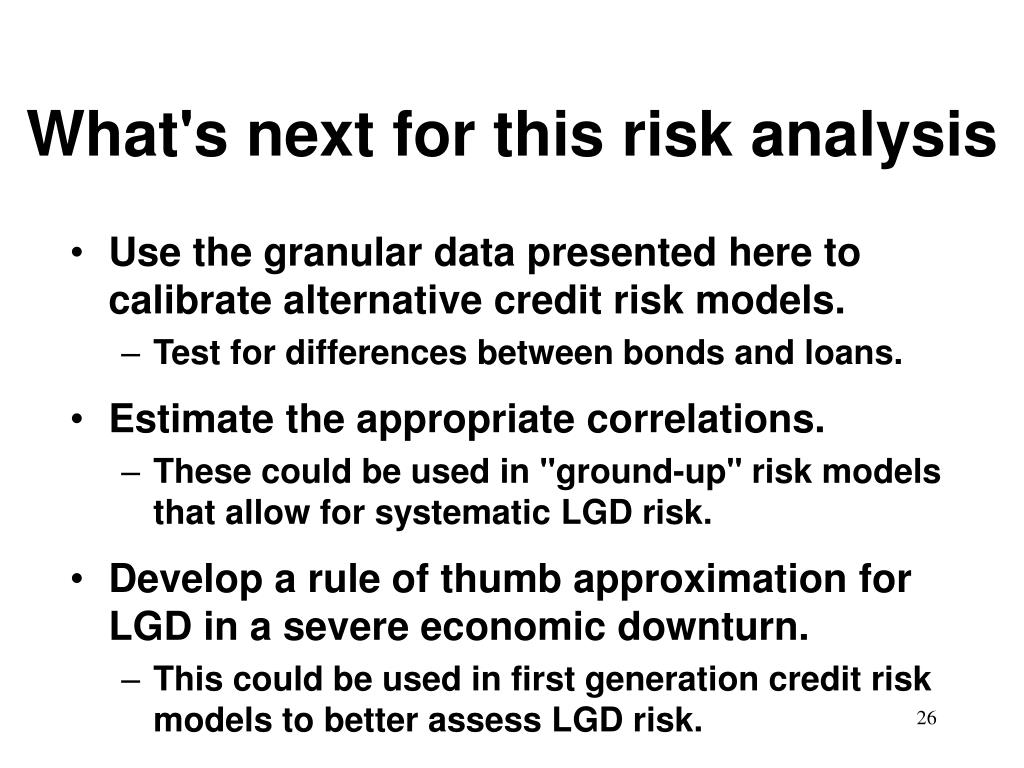 What's next for this risk analysis

• Use the granular data presented here to calibrate alternative credit risk models.
  – Test for differences between bonds and loans.
• Estimate the appropriate correlations.
  – These could be used in "ground-up" risk models that allow for systematic LGD risk.
• Develop a rule of thumb approximation for LGD in a severe economic downturn.
  – This could be used in first generation credit risk models to better assess LGD risk.

26